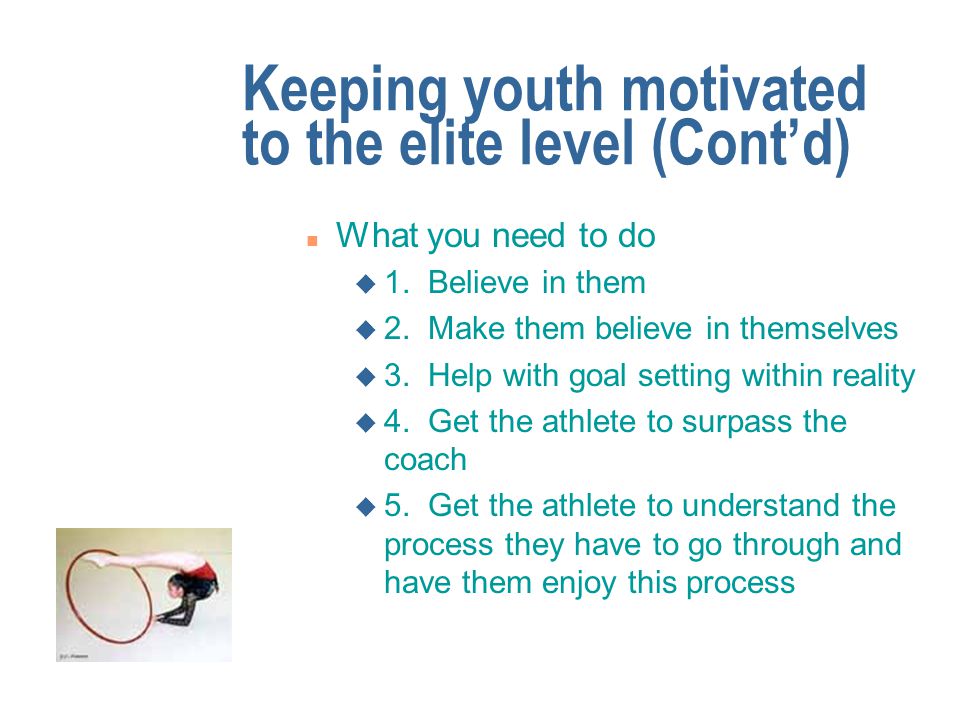 Keeping youth motivated to the elite level (Cont'd)

What you need to do

1. Believe in them

2. Make them believe in themselves

3. Help with goal setting within reality

4. Get the athlete to surpass the coach

5. Get the athlete to understand the process they have to go through and have them enjoy this process